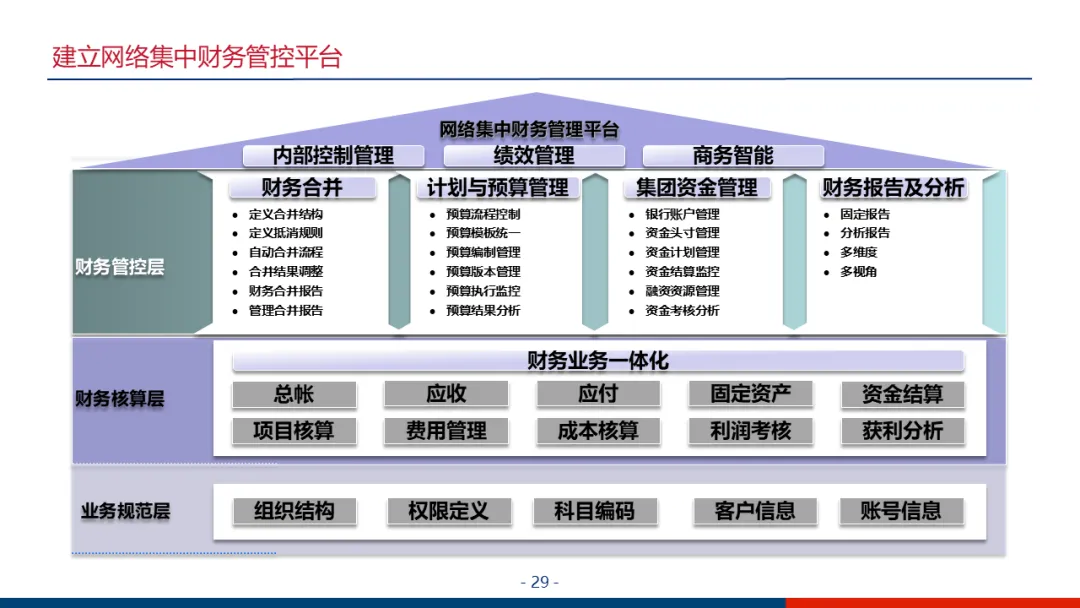 建立网络集中财务管控平台

网络集中财务管理平台

内部控制管理 绩效管理 商务智能

财务管控层

财务合并
- 定义合并结构
- 定义抵消规则
- 自动合并流程
- 合并结果调整
- 财务合并报告
- 管理合并报告

计划与预算管理
- 预算流程控制
- 预算模板统一
- 预算编制管理
- 预算版本管理
- 预算执行监控
- 预算结果分析

集团资金管理
- 银行账户管理
- 资金头寸管理
- 资金计划管理
- 资金结算监控
- 融资资源管理
- 资金考核分析

财务报告及分析
- 固定报告
- 分析报告
- 多维度
- 多视角

财务核算层

财务业务一体化

总帐 应收 应付 固定资产 资金结算
项目核算 费用管理 成本核算 利润考核 获利分析

业务规范层

组织结构 权限定义 科目编码 客户信息 账号信息

- 29 -